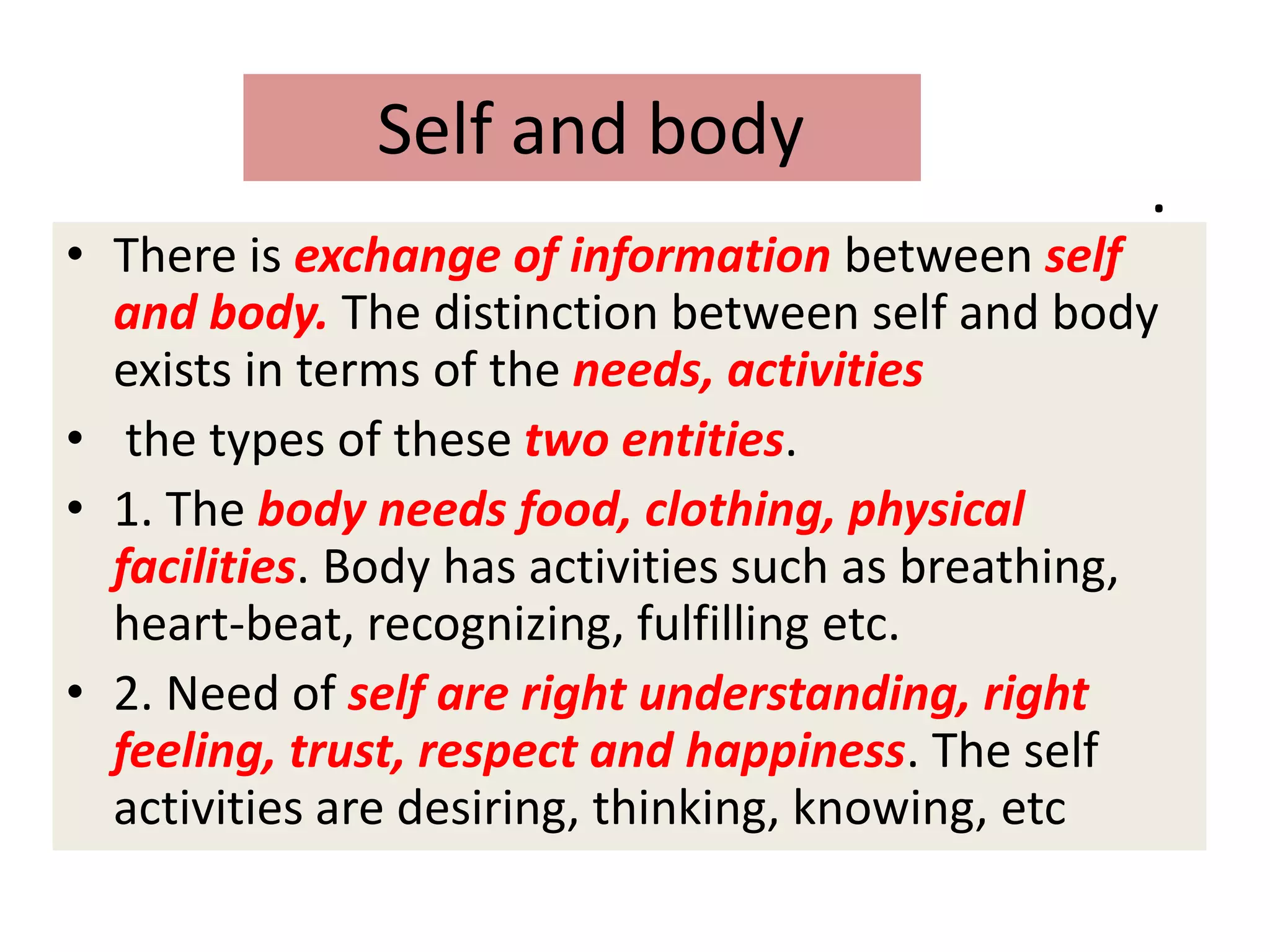 Self and body

.

• There is exchange of information between self and body. The distinction between self and body exists in terms of the needs, activities

• the types of these two entities.

• 1. The body needs food, clothing, physical facilities. Body has activities such as breathing, heart-beat, recognizing, fulfilling etc.

• 2. Need of self are right understanding, right feeling, trust, respect and happiness. The self activities are desiring, thinking, knowing, etc